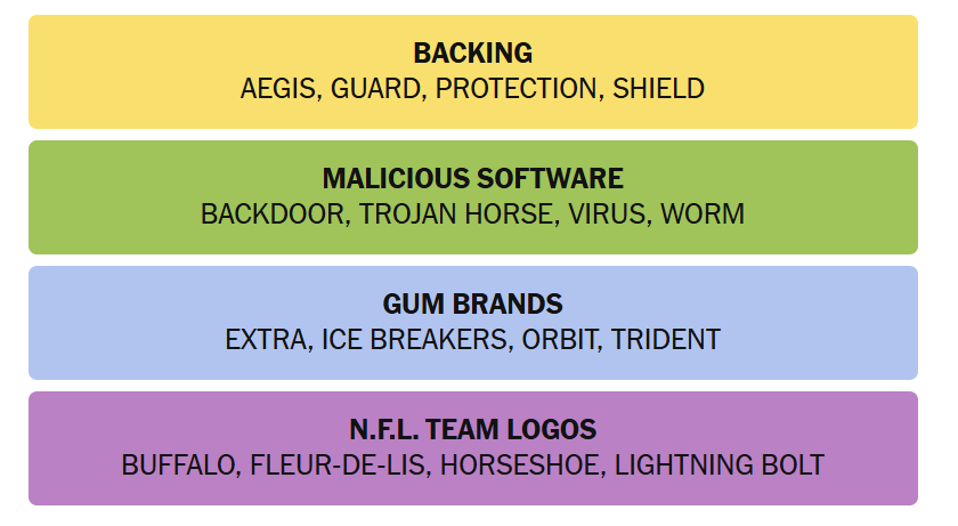 BACKING
AEGIS, GUARD, PROTECTION, SHIELD

MALICIOUS SOFTWARE
BACKDOOR, TROJAN HORSE, VIRUS, WORM

GUM BRANDS
EXTRA, ICE BREAKERS, ORBIT, TRIDENT

N.F.L. TEAM LOGOS
BUFFALO, FLEUR-DE-LIS, HORSESHOE, LIGHTNING BOLT